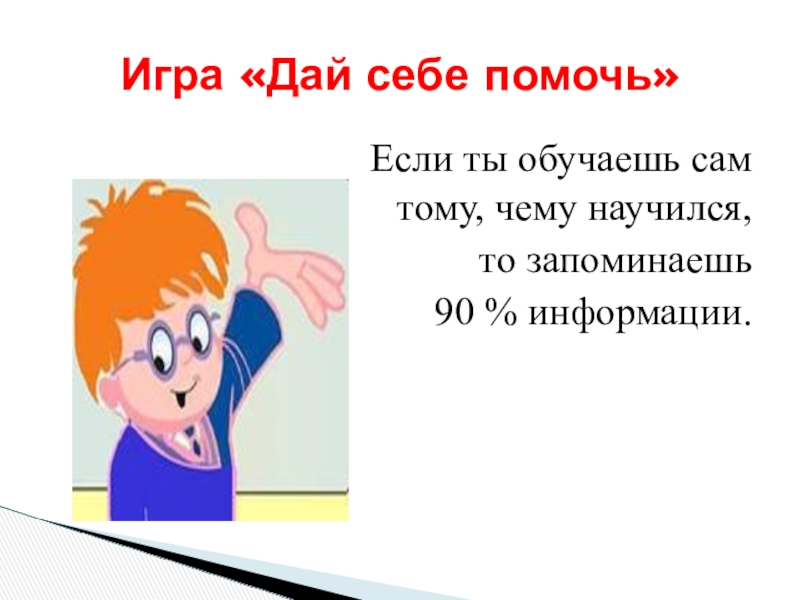 Игра «Дай себе помочь»

Если ты обучаешь сам тому, чему научился, то запоминаешь 90 % информации.